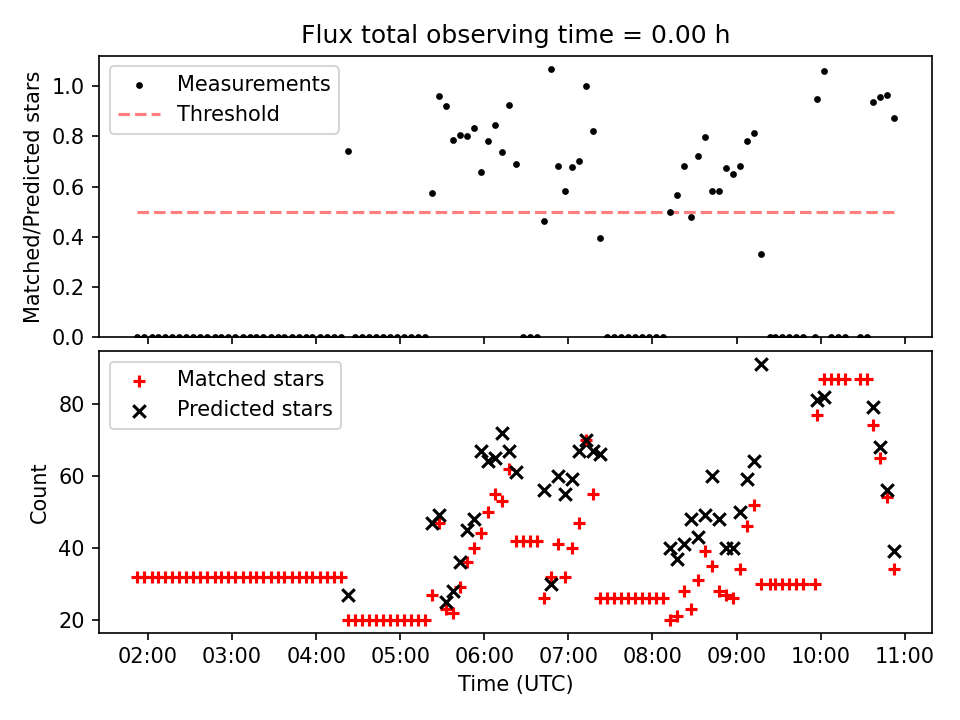 Flux total observing time = 0.00 h

Measurements
Threshold

Matched/Predicted stars

1.0
0.8
0.6
0.4
0.2
0.0

Matched stars
Predicted stars

Count

80
60
40
20

02:00 03:00 04:00 05:00 06:00 07:00 08:00 09:00 10:00 11:00

Time (UTC)